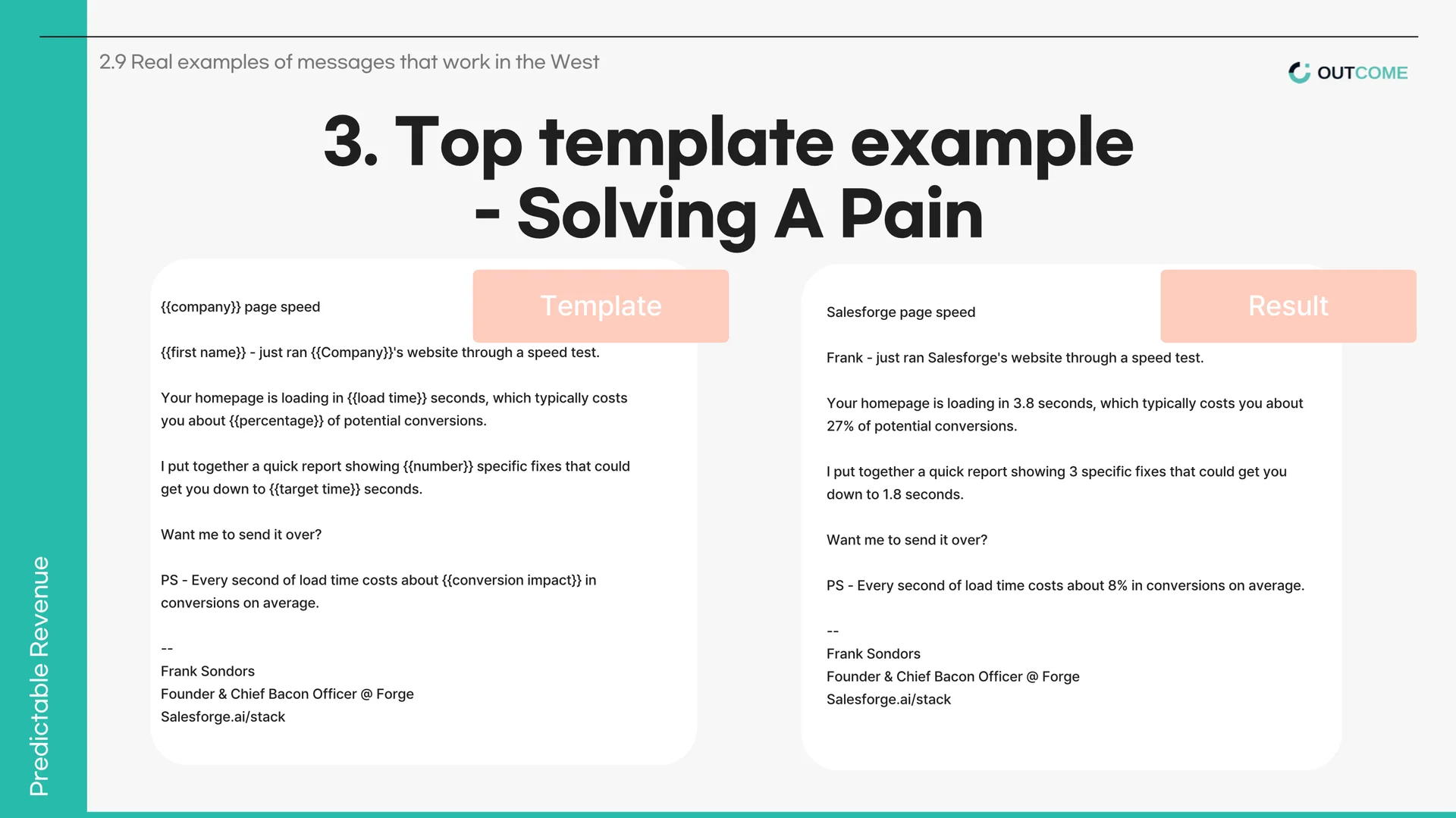 2.9 Real examples of messages that work in the West

OUTCOME

3. Top template example - Solving A Pain

Template

{{company}} page speed

{{first name}} - just ran {{Company}}'s website through a speed test.

Your homepage is loading in {{load time}} seconds, which typically costs you about {{percentage}} of potential conversions.

I put together a quick report showing {{number}} specific fixes that could get you down to {{target time}} seconds.

Want me to send it over?

PS - Every second of load time costs about {{conversion impact}} in conversions on average.

--
Frank Sondors
Founder & Chief Bacon Officer @ Forge
Salesforge.ai/stack

Result

Salesforge page speed

Frank - just ran Salesforge's website through a speed test.

Your homepage is loading in 3.8 seconds, which typically costs you about 27% of potential conversions.

I put together a quick report showing 3 specific fixes that could get you down to 1.8 seconds.

Want me to send it over?

PS - Every second of load time costs about 8% in conversions on average.

--
Frank Sondors
Founder & Chief Bacon Officer @ Forge
Salesforge.ai/stack

Predictable Revenue